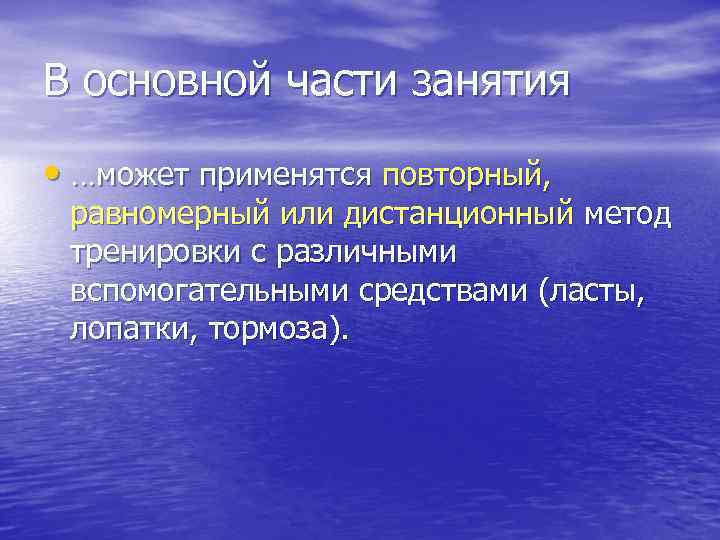 В основной части занятия

• …может применятся повторный, равномерный или дистанционный метод тренировки с различными вспомогательными средствами (ласты, лопатки, тормоза).